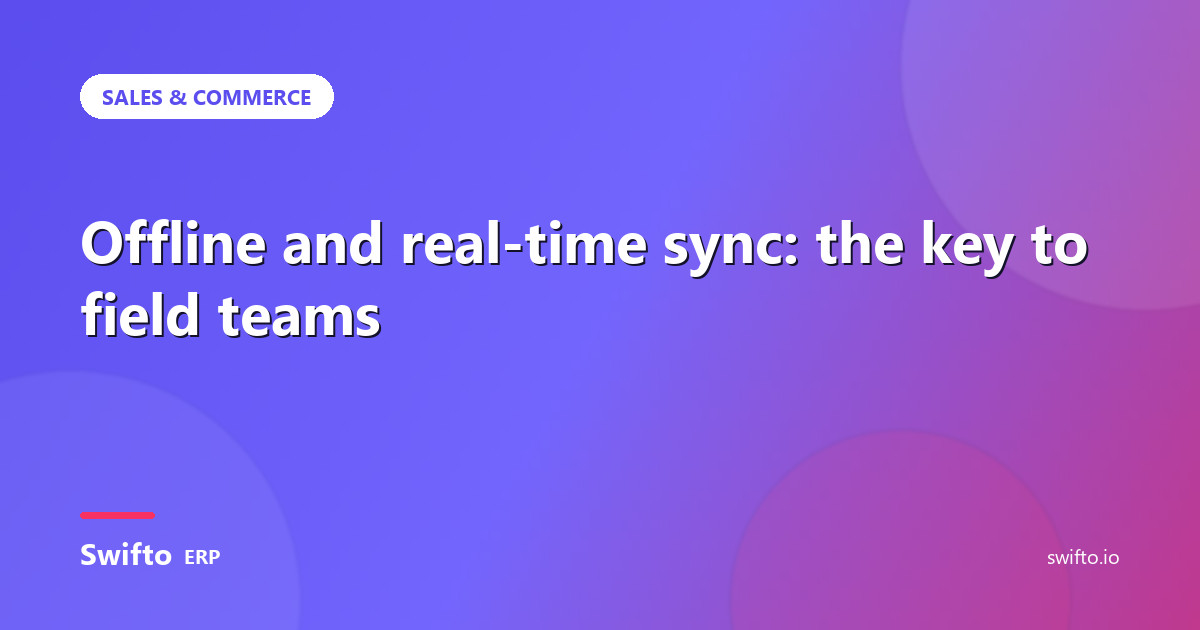 SALES & COMMERCE

Offline and real-time sync: the key to field teams

Swifto ERP

swifto.io